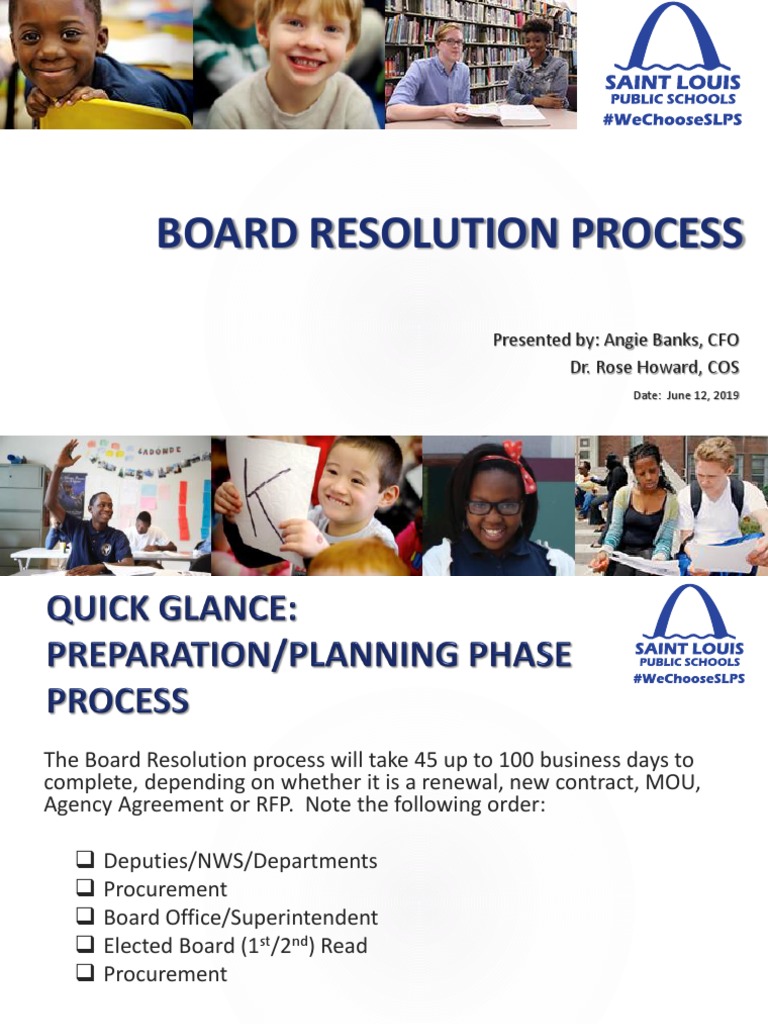 SAINT LOUIS
PUBLIC SCHOOLS
#WeChooseSLPS

BOARD RESOLUTION PROCESS

Presented by: Angie Banks, CFO
Dr. Rose Howard, COS

Date: June 12, 2019

QUICK GLANCE: PREPARATION/PLANNING PHASE PROCESS

SAINT LOUIS
PUBLIC SCHOOLS
#WeChooseSLPS

The Board Resolution process will take 45 up to 100 business days to complete, depending on whether it is a renewal, new contract, MOU, Agency Agreement or RFP. Note the following order:

❑ Deputies/NWS/Departments
❑ Procurement
❑ Board Office/Superintendent
❑ Elected Board ($1^{st}$/$2^{nd}$) Read
❑ Procurement